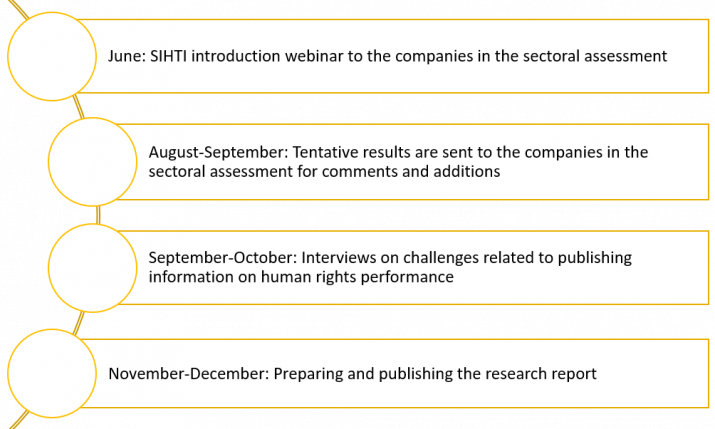 June: SIHTI introduction webinar to the companies in the sectoral assessment

August-September: Tentative results are sent to the companies in the sectoral assessment for comments and additions

September-October: Interviews on challenges related to publishing information on human rights performance

November-December: Preparing and publishing the research report